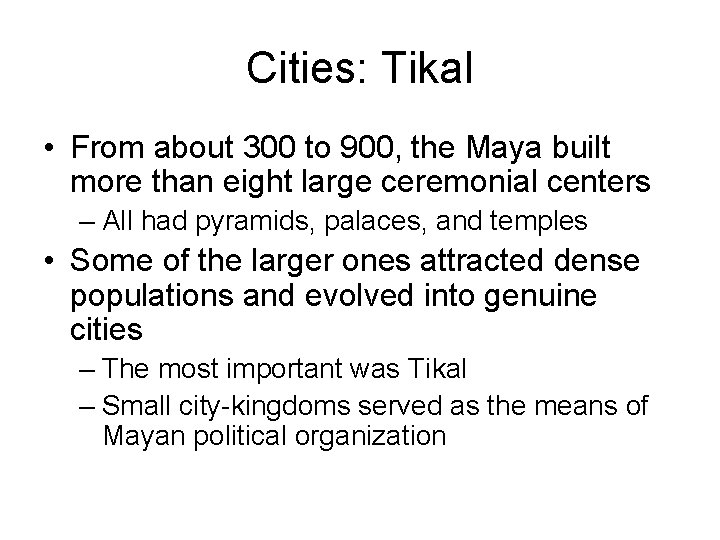 Cities: Tikal

• From about 300 to 900, the Maya built more than eight large ceremonial centers

– All had pyramids, palaces, and temples

• Some of the larger ones attracted dense populations and evolved into genuine cities

– The most important was Tikal

– Small city-kingdoms served as the means of Mayan political organization